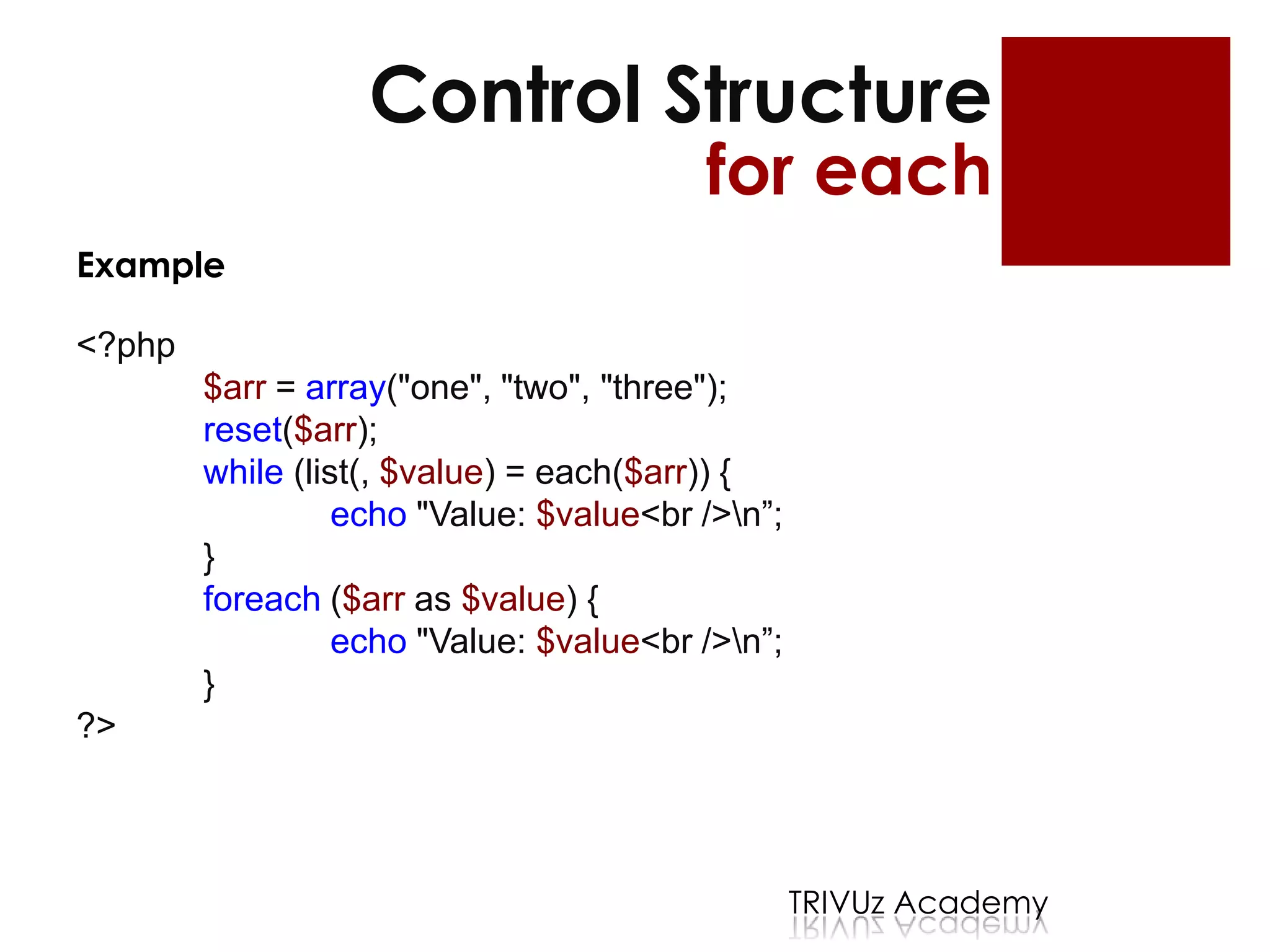 Control Structure
for each

Example

<?php
$arr = array("one", "two", "three");
reset($arr);
while (list(, $value) = each($arr)) {
echo "Value: $value<br />\n”;
}
foreach ($arr as $value) {
echo "Value: $value<br />\n”;
}
?>

TRIVUz Academy